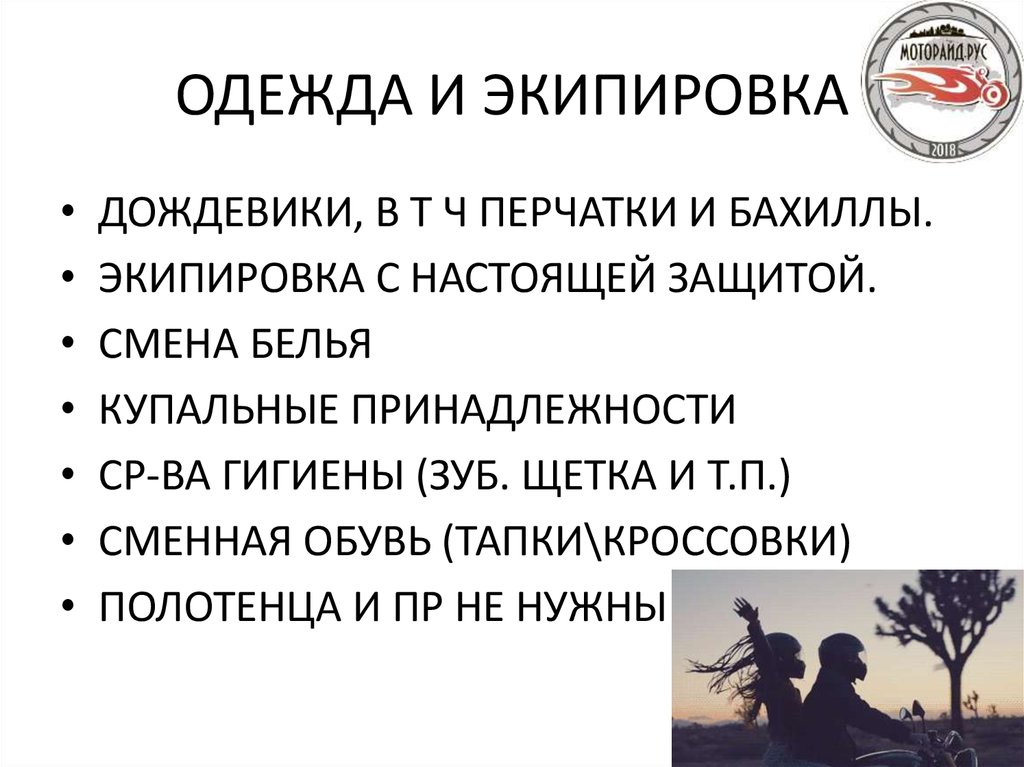 ОДЕЖДА И ЭКИПИРОВКА

МОТОРАЙД.РУС
2018

• ДОЖДЕВИКИ, В Т Ч ПЕРЧАТКИ И БАХИЛЛЫ.
• ЭКИПИРОВКА С НАСТОЯЩЕЙ ЗАЩИТОЙ.
• СМЕНА БЕЛЬЯ
• КУПАЛЬНЫЕ ПРИНАДЛЕЖНОСТИ
• СР-ВА ГИГИЕНЫ (ЗУБ. ЩЕТКА И Т.П.)
• СМЕННАЯ ОБУВЬ (ТАПКИ\КРОССОВКИ)
• ПОЛОТЕНЦА И ПР НЕ НУЖНЫ